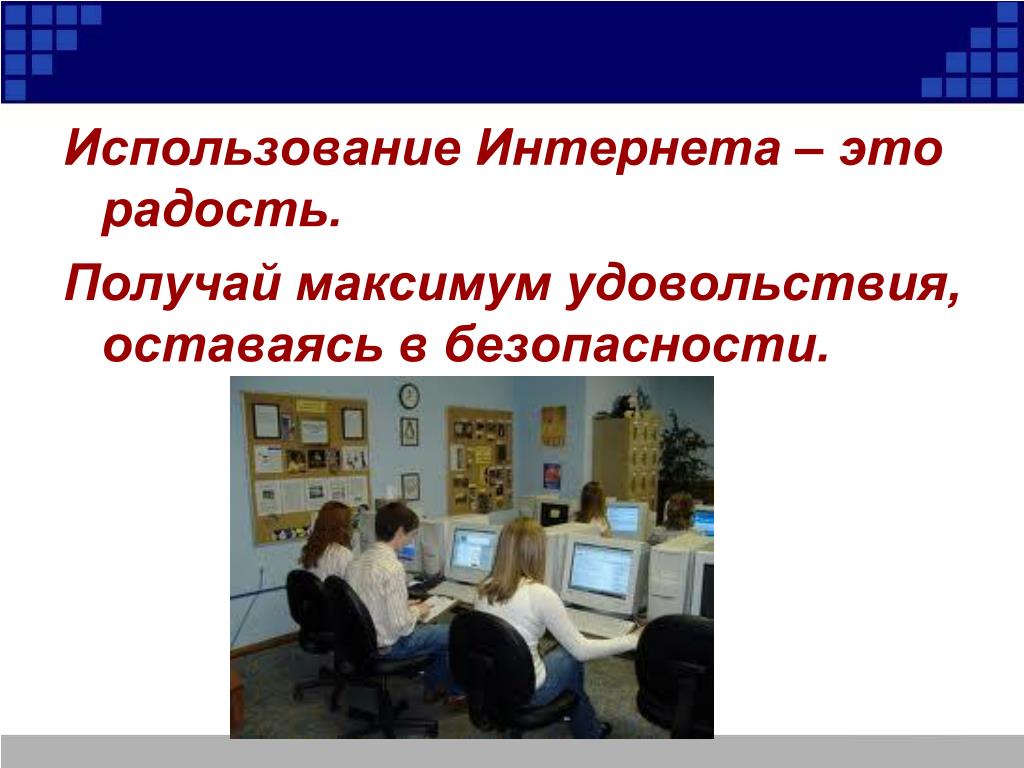 Использование Интернета – это радость.

Получай максимум удовольствия, оставаясь в безопасности.